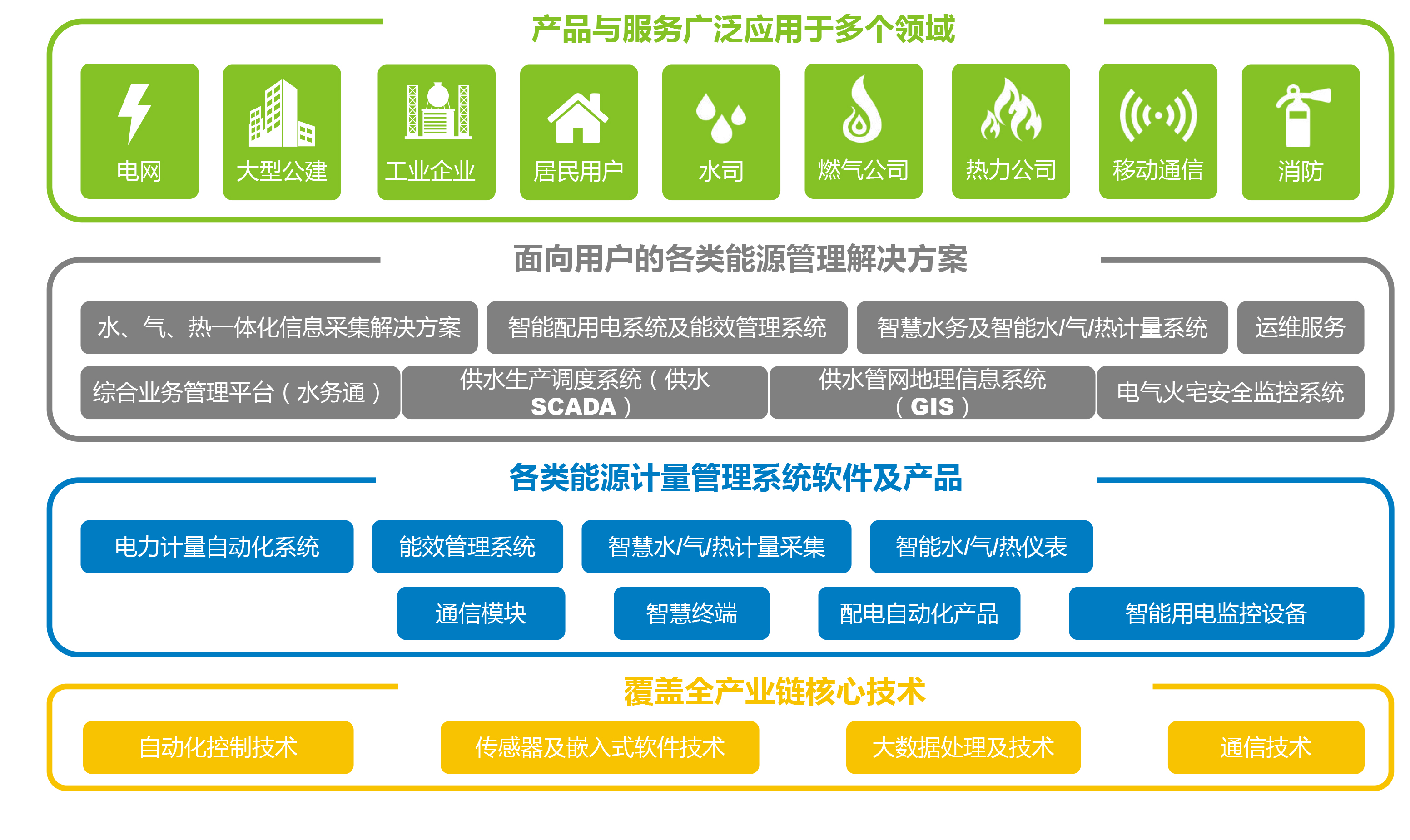 产品与服务广泛应用于多个领域

电网

大型公建

工业企业

居民用户

水司

燃气公司

热力公司

移动通信

消防

面向用户的各类能源管理解决方案

水、气、热一体化信息采集解决方案

智能配用电系统及能效管理系统

智慧水务及智能水/气/热计量系统

运维服务

综合业务管理平台（水务通）

供水生产调度系统（供水SCADA）

供水管网地理信息系统（GIS）

电气火宅安全监控系统

各类能源计量管理系统软件及产品

电力计量自动化系统

能效管理系统

智慧水/气/热计量采集

智能水/气/热仪表

通信模块

智慧终端

配电自动化产品

智能用电监控设备

覆盖全产业链核心技术

自动化控制技术

传感器及嵌入式软件技术

大数据处理及技术

通信技术